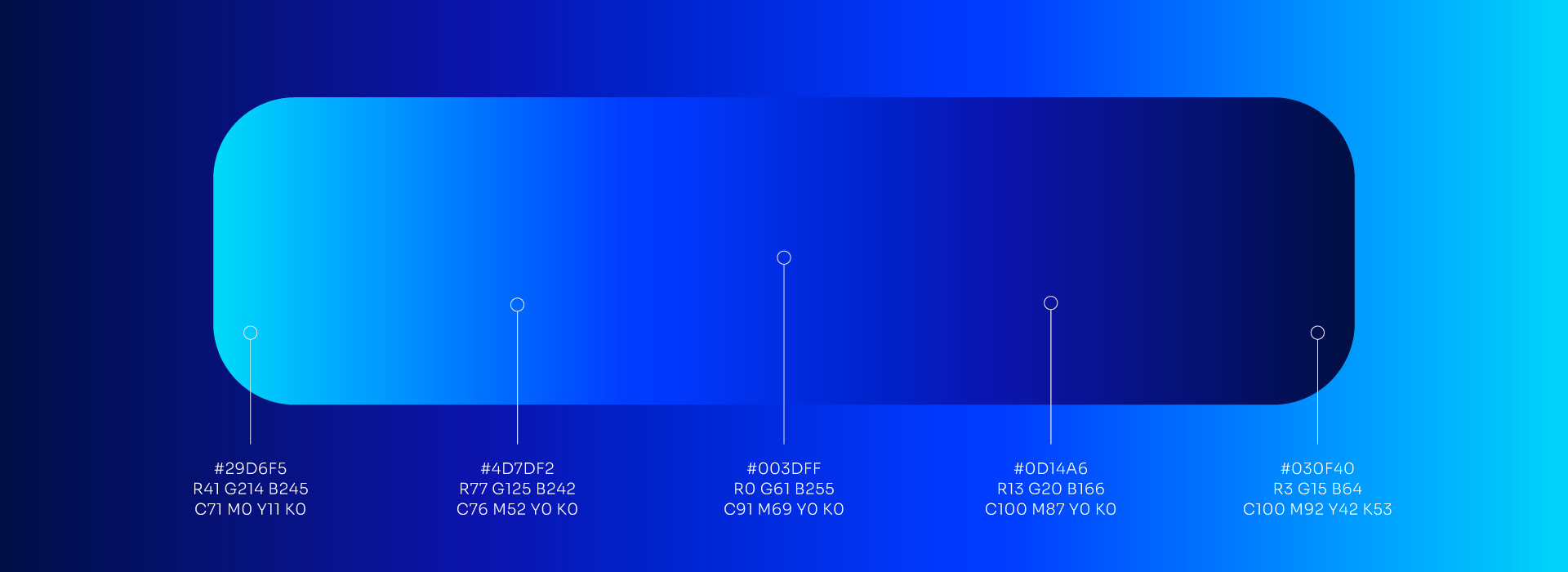 #29D6F5
R41 G214 B245
C71 M0 Y11 K0

#4D7DF2
R77 G125 B242
C76 M52 Y0 K0

#003DFF
R0 G61 B255
C91 M69 Y0 K0

#0D14A6
R13 G20 B166
C100 M87 Y0 K0

#030F40
R3 G15 B64
C100 M92 Y42 K53